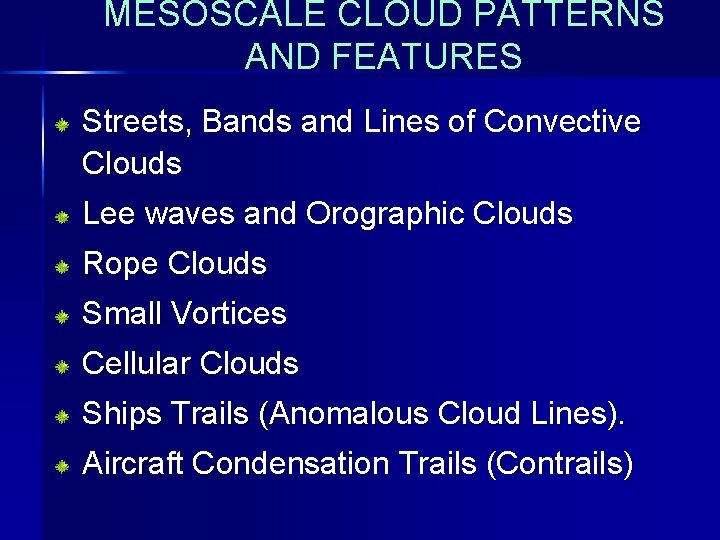 MESOSCALE CLOUD PATTERNS AND FEATURES

Streets, Bands and Lines of Convective Clouds

Lee waves and Orographic Clouds

Rope Clouds

Small Vortices

Cellular Clouds

Ships Trails (Anomalous Cloud Lines).

Aircraft Condensation Trails (Contrails)